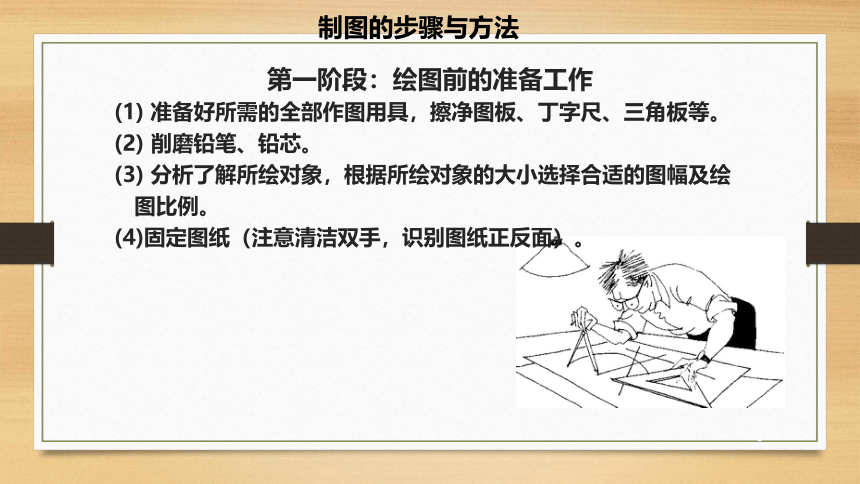 制图的步骤与方法

第一阶段：绘图前的准备工作

(1) 准备好所需的全部作图用具，擦净图板、丁字尺、三角板等。

(2) 削磨铅笔、铅芯。

(3) 分析了解所绘对象，根据所绘对象的大小选择合适的图幅及绘图比例。

(4)固定图纸（注意清洁双手，识别图纸正反面）。